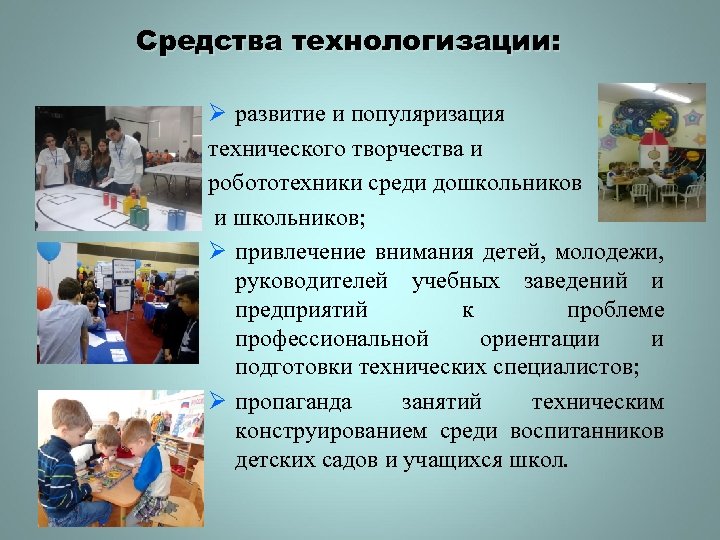 Средства технологизации:

➢ развитие и популяризация технического творчества и робототехники среди дошкольников и школьников;

➢ привлечение внимания детей, молодежи, руководителей учебных заведений и предприятий к проблеме профессиональной ориентации и подготовки технических специалистов;

➢ пропаганда занятий техническим конструированием среди воспитанников детских садов и учащихся школ.